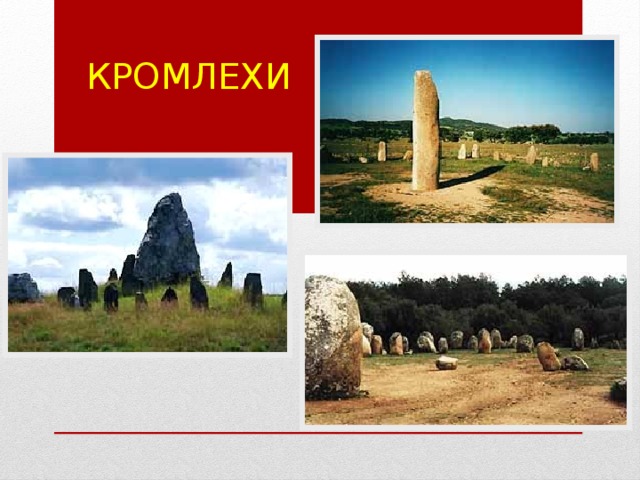 КРОМЛЕХИ